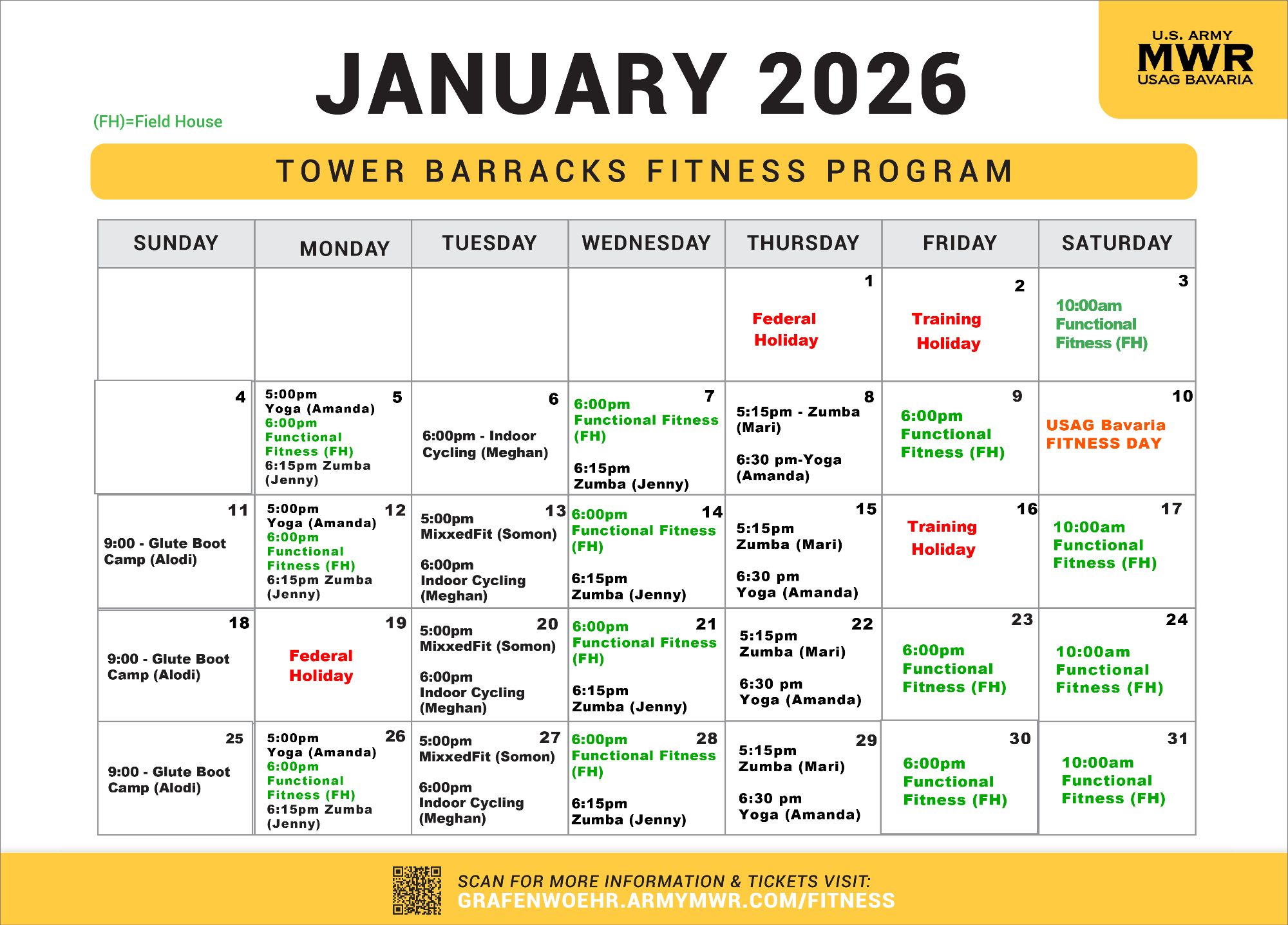 U.S. ARMY
MWR
USAG BAVARIA

JANUARY 2026

(FH)=Field House

TOWER BARRACKS FITNESS PROGRAM

| SUNDAY | MONDAY | TUESDAY | WEDNESDAY | THURSDAY | FRIDAY | SATURDAY |
|---|---|---|---|---|---|---|
| | | | | 1 Federal Holiday | 2 Training Holiday | 3 10:00am Functional Fitness (FH) |
| 4 | 5 5:00pm Yoga (Amanda) 6:00pm Functional Fitness (FH) 6:15pm Zumba (Jenny) | 6 6:00pm - Indoor Cycling (Meghan) | 7 6:00pm Functional Fitness (FH) 6:15pm Zumba (Jenny) | 8 5:15pm - Zumba (Mari) 6:30 pm-Yoga (Amanda) | 9 6:00pm Functional Fitness (FH) | 10 USAG Bavaria FITNESS DAY |
| 11 9:00 - Glute Boot Camp (Alodi) | 12 5:00pm Yoga (Amanda) 6:00pm Functional Fitness (FH) 6:15pm Zumba (Jenny) | 13 5:00pm MixxedFit (Somon) 6:00pm Indoor Cycling (Meghan) | 14 6:00pm Functional Fitness (FH) 6:15pm Zumba (Jenny) | 15 5:15pm Zumba (Mari) 6:30 pm Yoga (Amanda) | 16 Training Holiday | 17 10:00am Functional Fitness (FH) |
| 18 9:00 - Glute Boot Camp (Alodi) | 19 Federal Holiday | 20 5:00pm MixxedFit (Somon) 6:00pm Indoor Cycling (Meghan) | 21 6:00pm Functional Fitness (FH) 6:15pm Zumba (Jenny) | 22 5:15pm Zumba (Mari) 6:30 pm Yoga (Amanda) | 23 6:00pm Functional Fitness (FH) | 24 10:00am Functional Fitness (FH) |
| 25 9:00 - Glute Boot Camp (Alodi) | 26 5:00pm Yoga (Amanda) 6:00pm Functional Fitness (FH) 6:15pm Zumba (Jenny) | 27 5:00pm MixxedFit (Somon) 6:00pm Indoor Cycling (Meghan) | 28 6:00pm Functional Fitness (FH) 6:15pm Zumba (Jenny) | 29 5:15pm Zumba (Mari) 6:30 pm Yoga (Amanda) | 30 6:00pm Functional Fitness (FH) | 31 10:00am Functional Fitness (FH) |

SCAN FOR MORE INFORMATION & TICKETS VISIT:
GRAFENWOEHR.ARMYMWR.COM/FITNESS